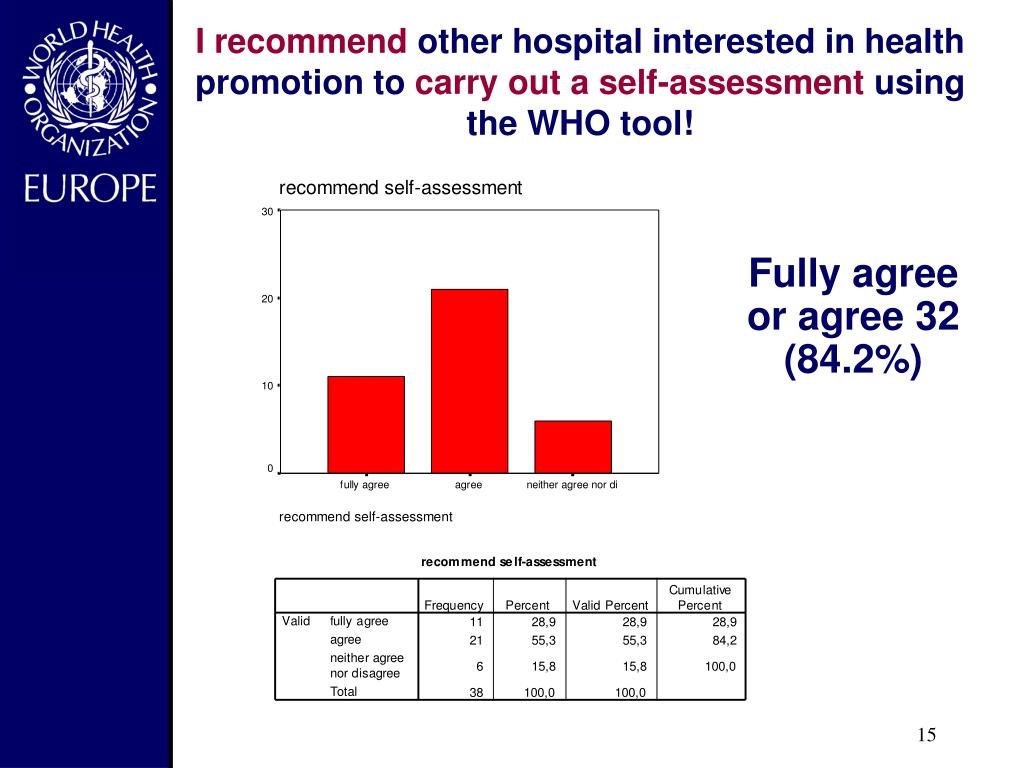 WORLD HEALTH ORGANIZATION
EUROPE

I recommend other hospital interested in health promotion to carry out a self-assessment using the WHO tool!

recommend self-assessment

30
20
10
0

fully agree
agree
neither agree nor di

recommend self-assessment

Fully agree or agree 32 (84.2%)

recommend self-assessment

| | | Frequency | Percent | Valid Percent | Cumulative Percent |
|---|---|---|---|---|---|
| Valid | fully agree | 11 | 28,9 | 28,9 | 28,9 |
| | agree | 21 | 55,3 | 55,3 | 84,2 |
| | neither agree nor disagree | 6 | 15,8 | 15,8 | 100,0 |
| | Total | 38 | 100,0 | 100,0 | |

15